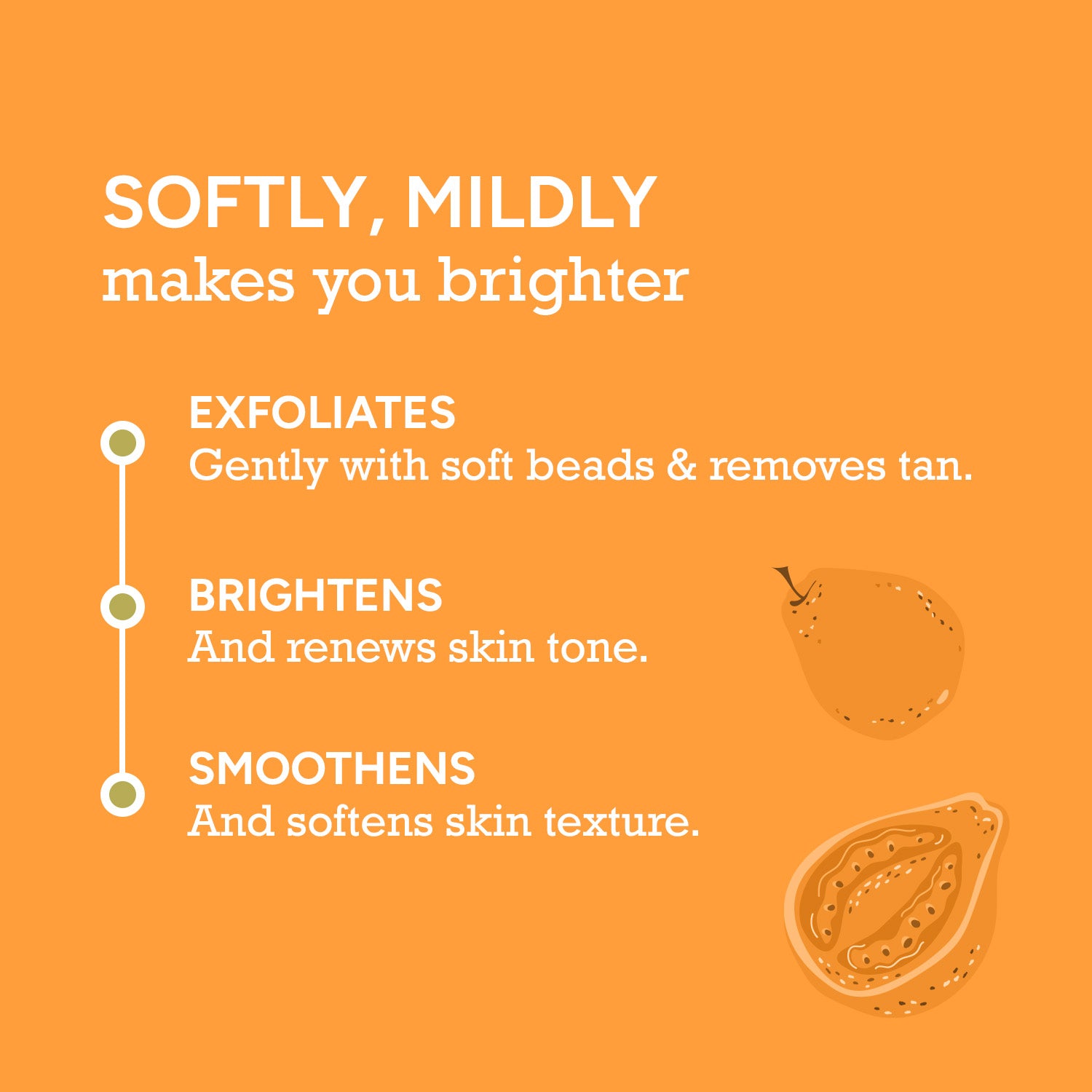 SOFTLY, MILDLY
makes you brighter

EXFOLIATES
Gently with soft beads & removes tan.

BRIGHTENS
And renews skin tone.

SMOOTHENS
And softens skin texture.